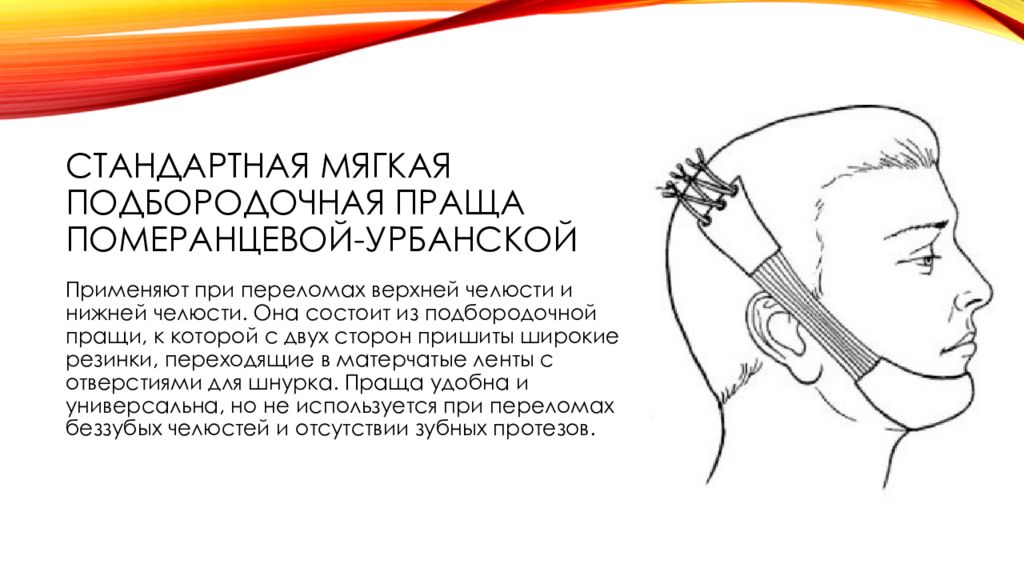 СТАНДАРТНАЯ МЯГКАЯ ПОДБОРОДОЧНАЯ ПРАЩА ПОМЕРАНЦЕВОЙ-УРБАНСКОЙ

Применяют при переломах верхней челюсти и нижней челюсти. Она состоит из подбородочной пращи, к которой с двух сторон пришиты широкие резинки, переходящие в матерчатые ленты с отверстиями для шнурка. Праща удобна и универсальна, но не используется при переломах беззубых челюстей и отсутствии зубных протезов.